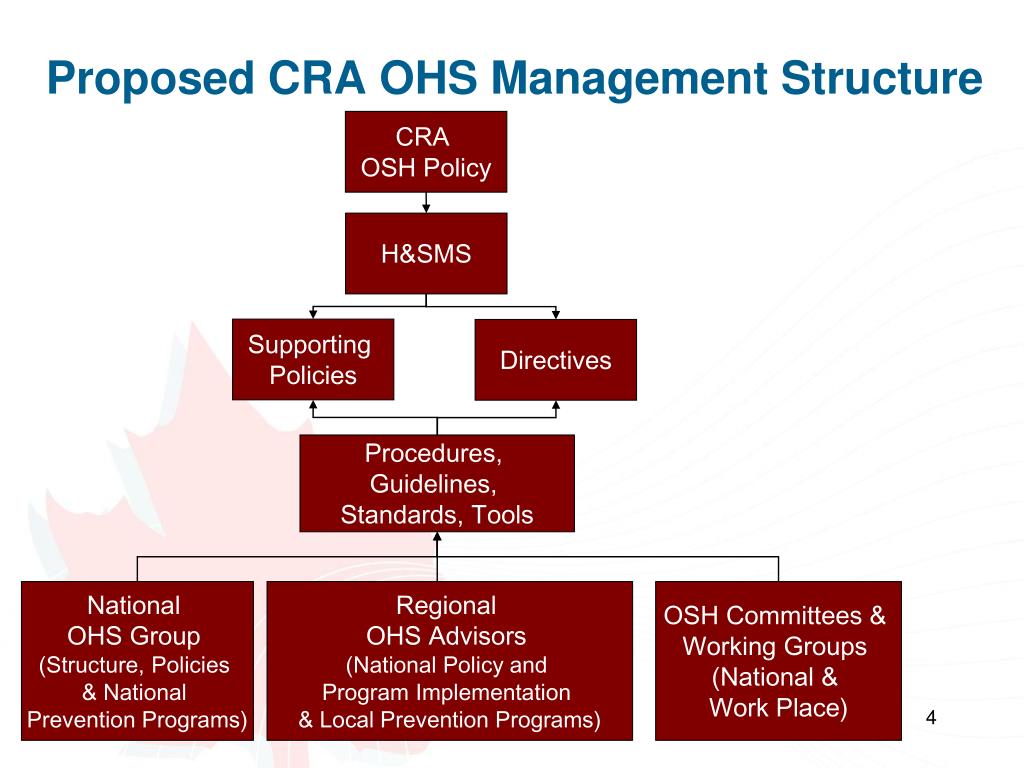 Proposed CRA OHS Management Structure

CRA
OSH Policy

H&SMS

Supporting Policies

Directives

Procedures, Guidelines, Standards, Tools

National
OHS Group
(Structure, Policies & National Prevention Programs)

Regional
OHS Advisors
(National Policy and Program Implementation & Local Prevention Programs)

OSH Committees & Working Groups (National & Work Place)

4